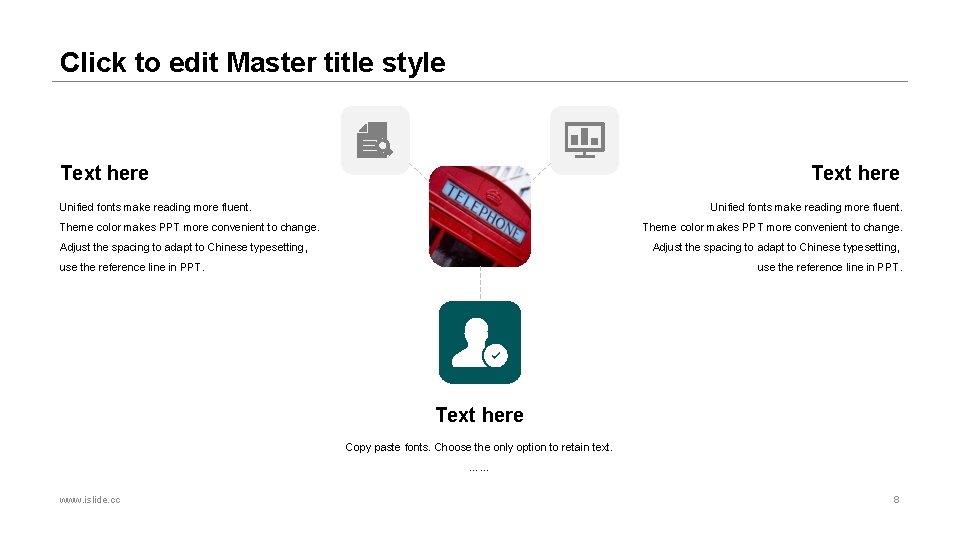 Click to edit Master title style

Text here

Unified fonts make reading more fluent.
Theme color makes PPT more convenient to change.
Adjust the spacing to adapt to Chinese typesetting,
use the reference line in PPT.

TELEPHONE

Text here

Unified fonts make reading more fluent.
Theme color makes PPT more convenient to change.
Adjust the spacing to adapt to Chinese typesetting,
use the reference line in PPT.

Text here

Copy paste fonts. Choose the only option to retain text.
……

www.islide.cc

8